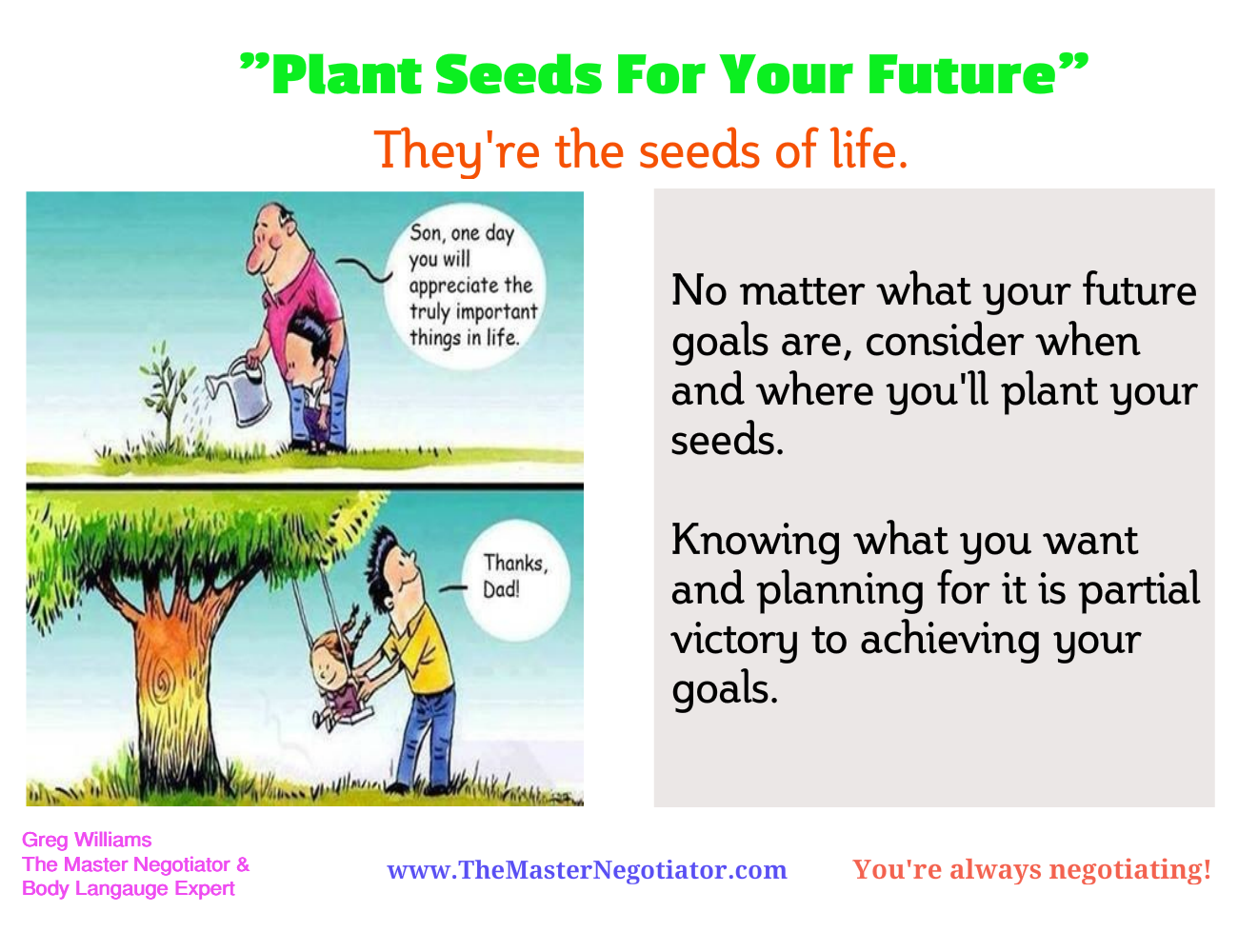 ”Plant Seeds For Your Future”

They're the seeds of life.

Son, one day you will appreciate the truly important things in life.

Thanks, Dad!

No matter what your future goals are, consider when and where you'll plant your seeds.

Knowing what you want and planning for it is partial victory to achieving your goals.

Greg Williams
The Master Negotiator &
Body Langauge Expert

www.TheMasterNegotiator.com

You're always negotiating!